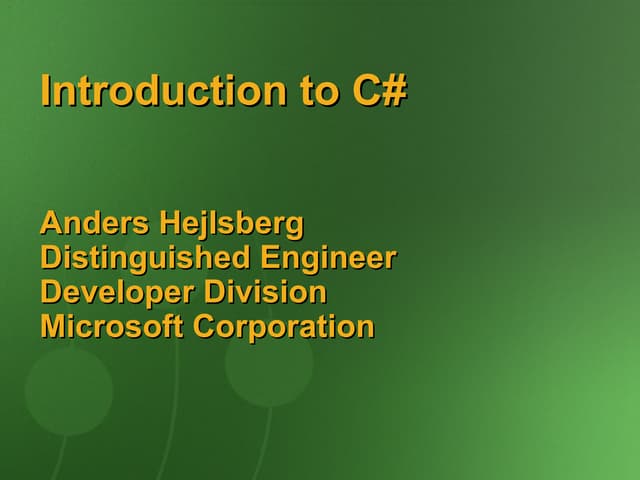 Introduction to C#

Anders Hejlsberg
Distinguished Engineer
Developer Division
Microsoft Corporation